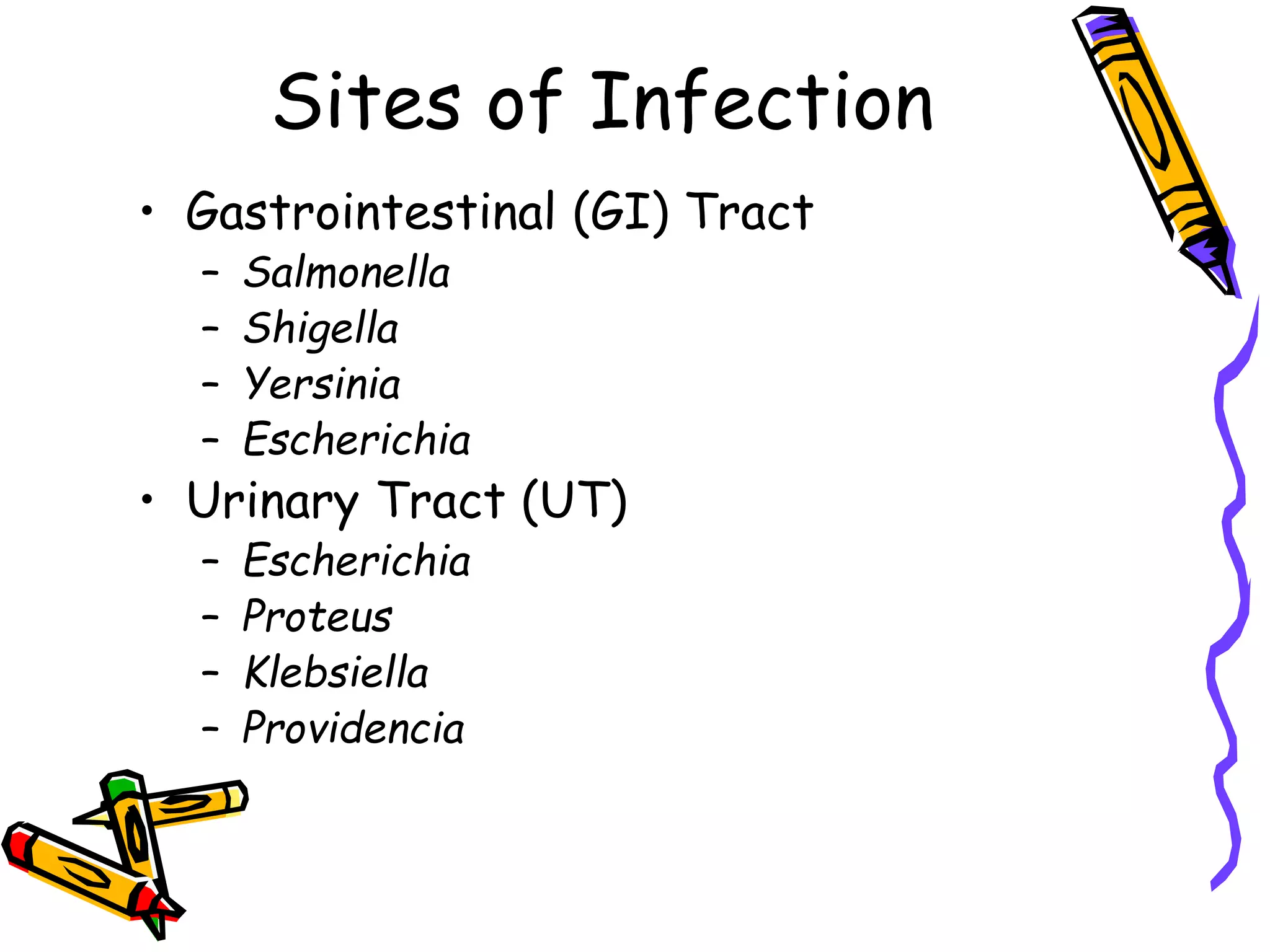 Sites of Infection

• Gastrointestinal (GI) Tract
  – Salmonella
  – Shigella
  – Yersinia
  – Escherichia
• Urinary Tract (UT)
  – Escherichia
  – Proteus
  – Klebsiella
  – Providencia